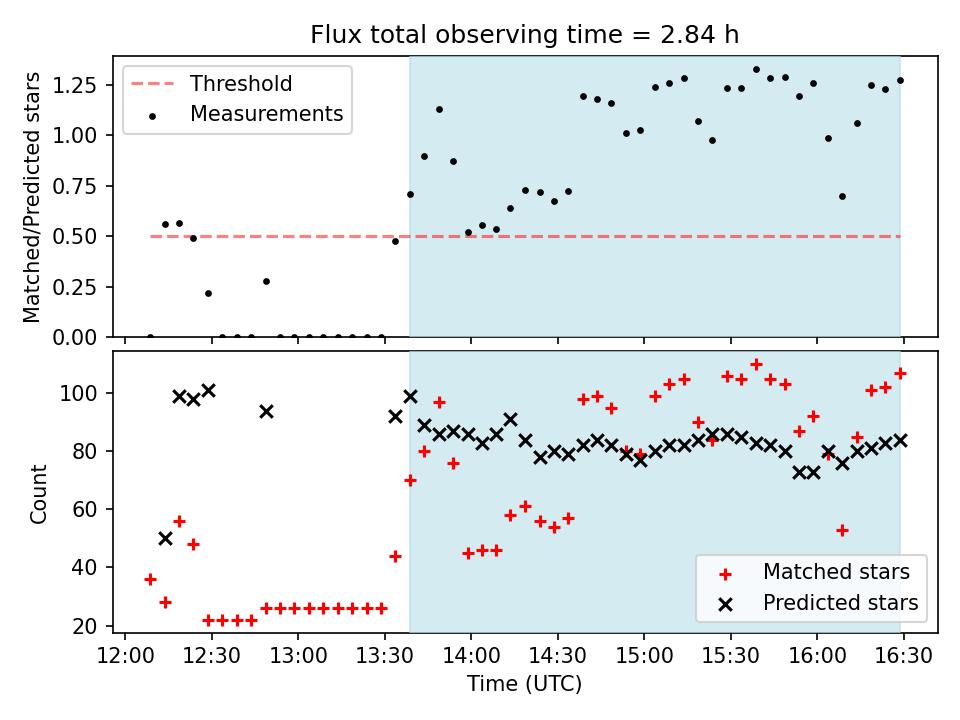 Flux total observing time = 2.84 h

Threshold
Measurements

Matched/Predicted stars

1.25
1.00
0.75
0.50
0.25
0.00

Count

100
80
60
40
20

Matched stars
Predicted stars

12:00 12:30 13:00 13:30 14:00 14:30 15:00 15:30 16:00 16:30

Time (UTC)